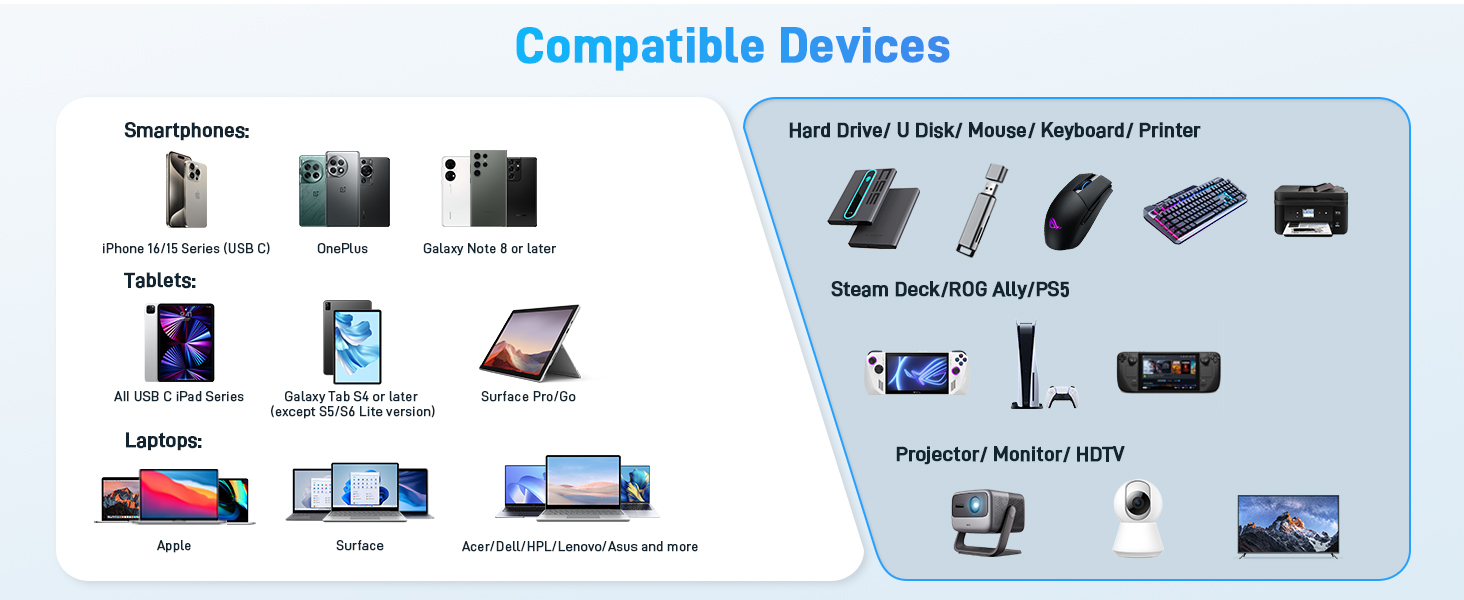 Compatible Devices

Smartphones:

iPhone 16/15 Series (USB C)

OnePlus

Galaxy Note 8 or later

Tablets:

All USB C iPad Series

Galaxy Tab S4 or later (except S5/S6 Lite version)

Surface Pro/Go

Laptops:

Apple

Surface

Acer/Dell/HPL/Lenovo/Asus and more

Hard Drive/ U Disk/ Mouse/ Keyboard/ Printer

Steam Deck/ROG Ally/PS5

Projector/ Monitor/ HDTV